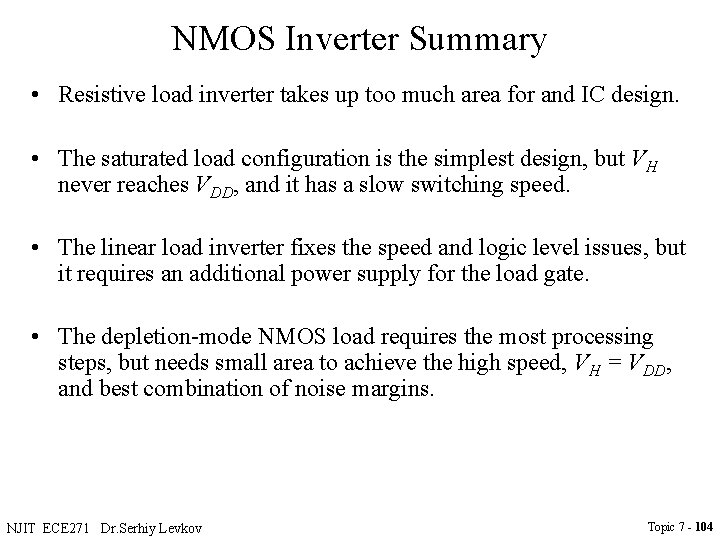 NMOS Inverter Summary

• Resistive load inverter takes up too much area for and IC design.

• The saturated load configuration is the simplest design, but $V_H$ never reaches $V_{DD}$, and it has a slow switching speed.

• The linear load inverter fixes the speed and logic level issues, but it requires an additional power supply for the load gate.

• The depletion-mode NMOS load requires the most processing steps, but needs small area to achieve the high speed, $V_H = V_{DD}$, and best combination of noise margins.

NJIT ECE271 Dr.Serhiy Levkov

Topic 7 - 104